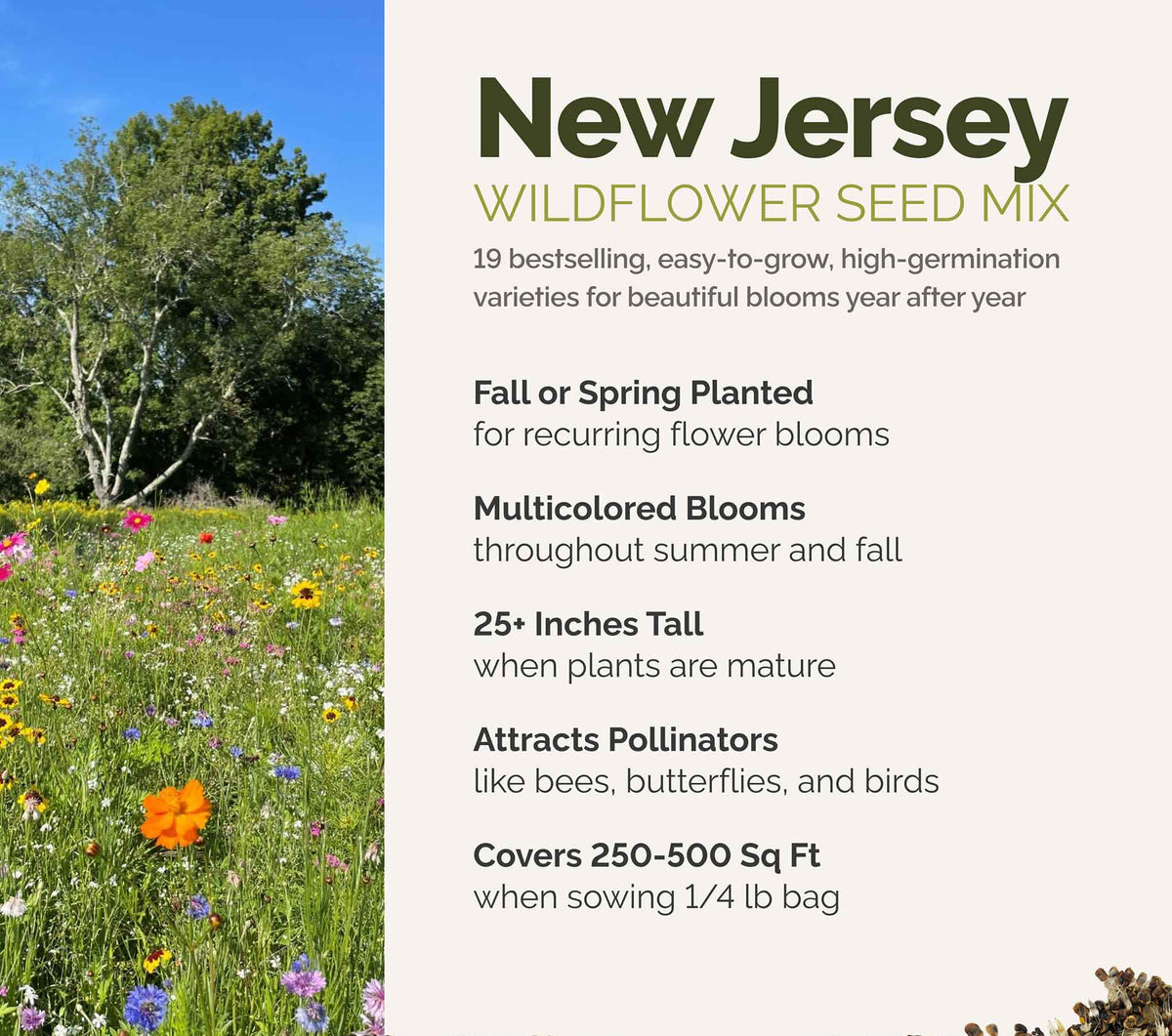 New Jersey
WILDFLOWER SEED MIX
19 bestselling, easy-to-grow, high-germination varieties for beautiful blooms year after year

Fall or Spring Planted
for recurring flower blooms

Multicolored Blooms
throughout summer and fall

25+ Inches Tall
when plants are mature

Attracts Pollinators
like bees, butterflies, and birds

Covers 250-500 Sq Ft
when sowing 1/4 lb bag